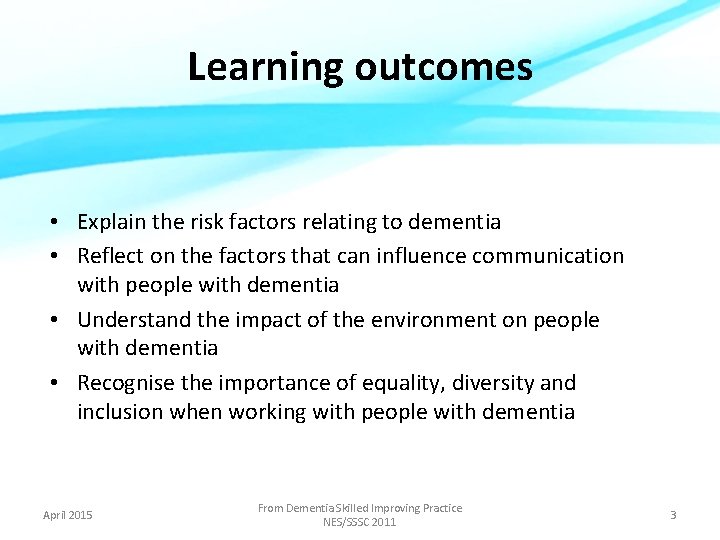 Learning outcomes

• Explain the risk factors relating to dementia
• Reflect on the factors that can influence communication with people with dementia
• Understand the impact of the environment on people with dementia
• Recognise the importance of equality, diversity and inclusion when working with people with dementia

April 2015

From Dementia Skilled Improving Practice
NES/SSSC 2011

3